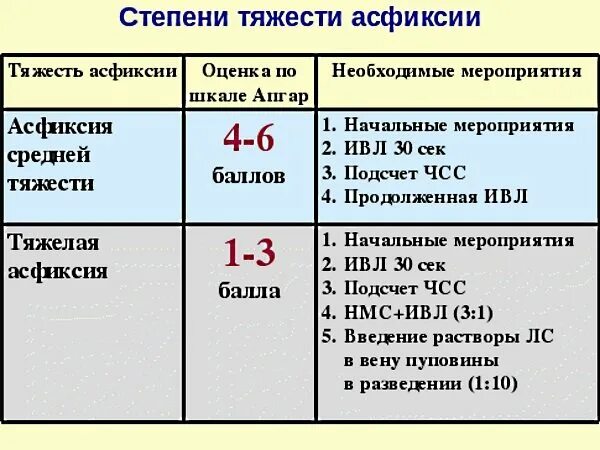 Степени тяжести асфиксии

| Тяжесть асфиксии | Оценка по шкале Апгар | Необходимые мероприятия |
|---|---|---|
| Асфиксия средней тяжести | 4-6 баллов | 1. Начальные мероприятия 2. ИВЛ 30 сек 3. Подсчет ЧСС 4. Продолженная ИВЛ |
| Тяжелая асфиксия | 1-3 балла | 1. Начальные мероприятия 2. ИВЛ 30 сек 3. Подсчет ЧСС 4. НМС+ИВЛ (3:1) 5. Введение растворы ЛС в вену пуповины в разведении (1:10) |